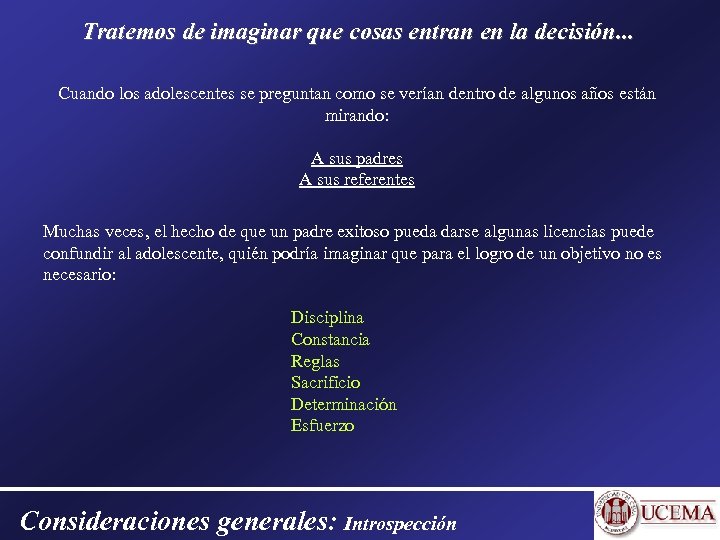 Tratemos de imaginar que cosas entran en la decisión...

Cuando los adolescentes se preguntan como se verían dentro de algunos años están mirando:

A sus padres
A sus referentes

Muchas veces, el hecho de que un padre exitoso pueda darse algunas licencias puede confundir al adolescente, quién podría imaginar que para el logro de un objetivo no es necesario:

Disciplina
Constancia
Reglas
Sacrificio
Determinación
Esfuerzo

Consideraciones generales: Introspección

UCEMA